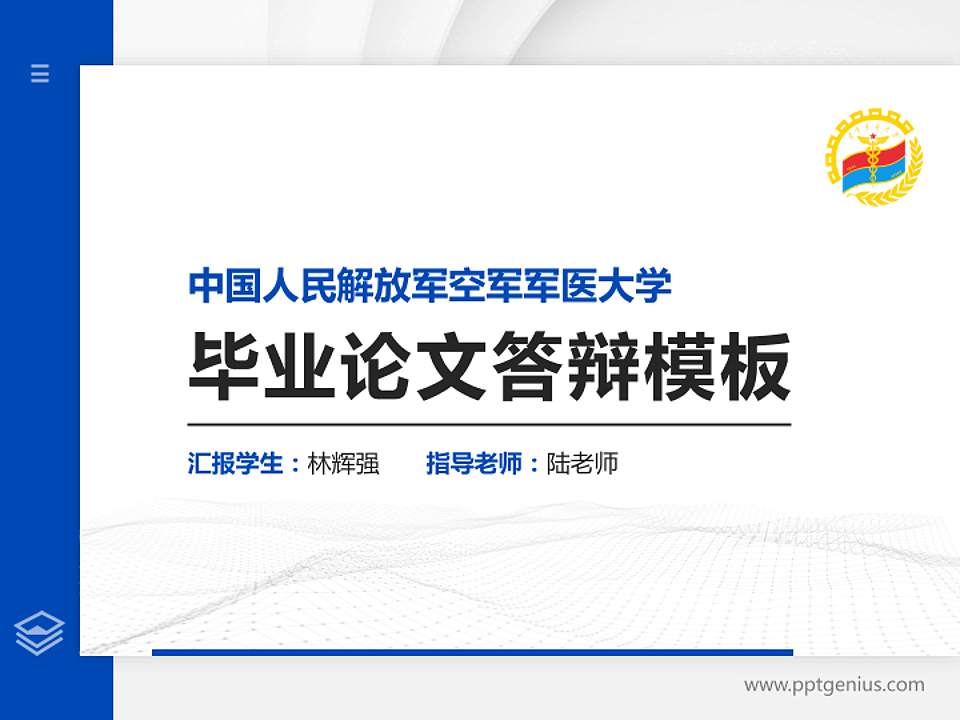 中国人民解放军空军军医大学

毕业论文答辩模板

汇报学生：林辉强　　指导老师：陆老师

www.pptgenius.com